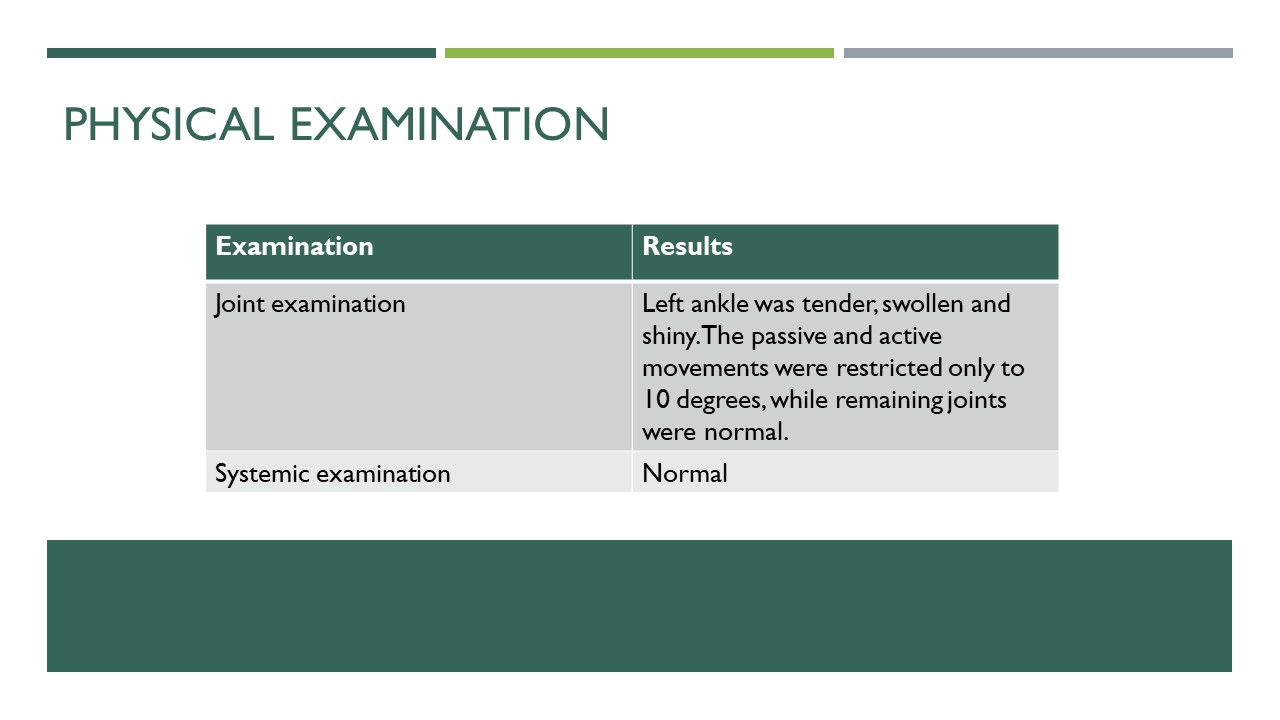 PHYSICAL EXAMINATION

| Examination | Results |
|---|---|
| Joint examination | Left ankle was tender, swollen and shiny. The passive and active movements were restricted only to 10 degrees, while remaining joints were normal. |
| Systemic examination | Normal |